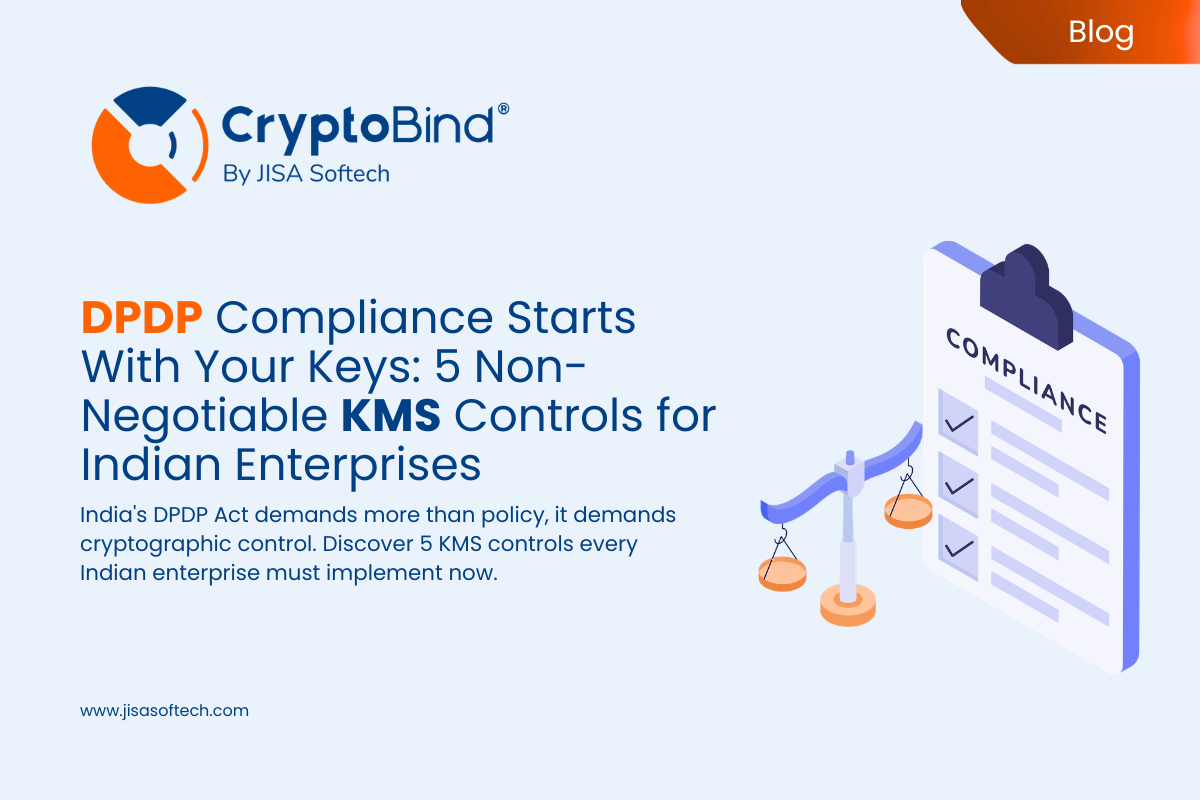 Blog

CryptoBind®
By JISA Softech

DPDP Compliance Starts With Your Keys: 5 Non-Negotiable KMS Controls for Indian Enterprises

India's DPDP Act demands more than policy, it demands cryptographic control. Discover 5 KMS controls every Indian enterprise must implement now.

COMPLIANCE

www.jisasoftech.com